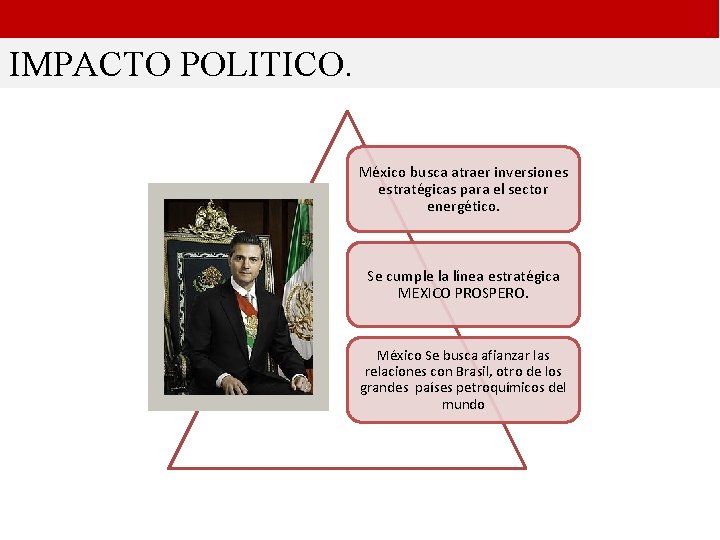 IMPACTO POLITICO.

México busca atraer inversiones estratégicas para el sector energético.

Se cumple la línea estratégica MEXICO PROSPERO.

México Se busca afianzar las relaciones con Brasil, otro de los grandes países petroquímicos del mundo